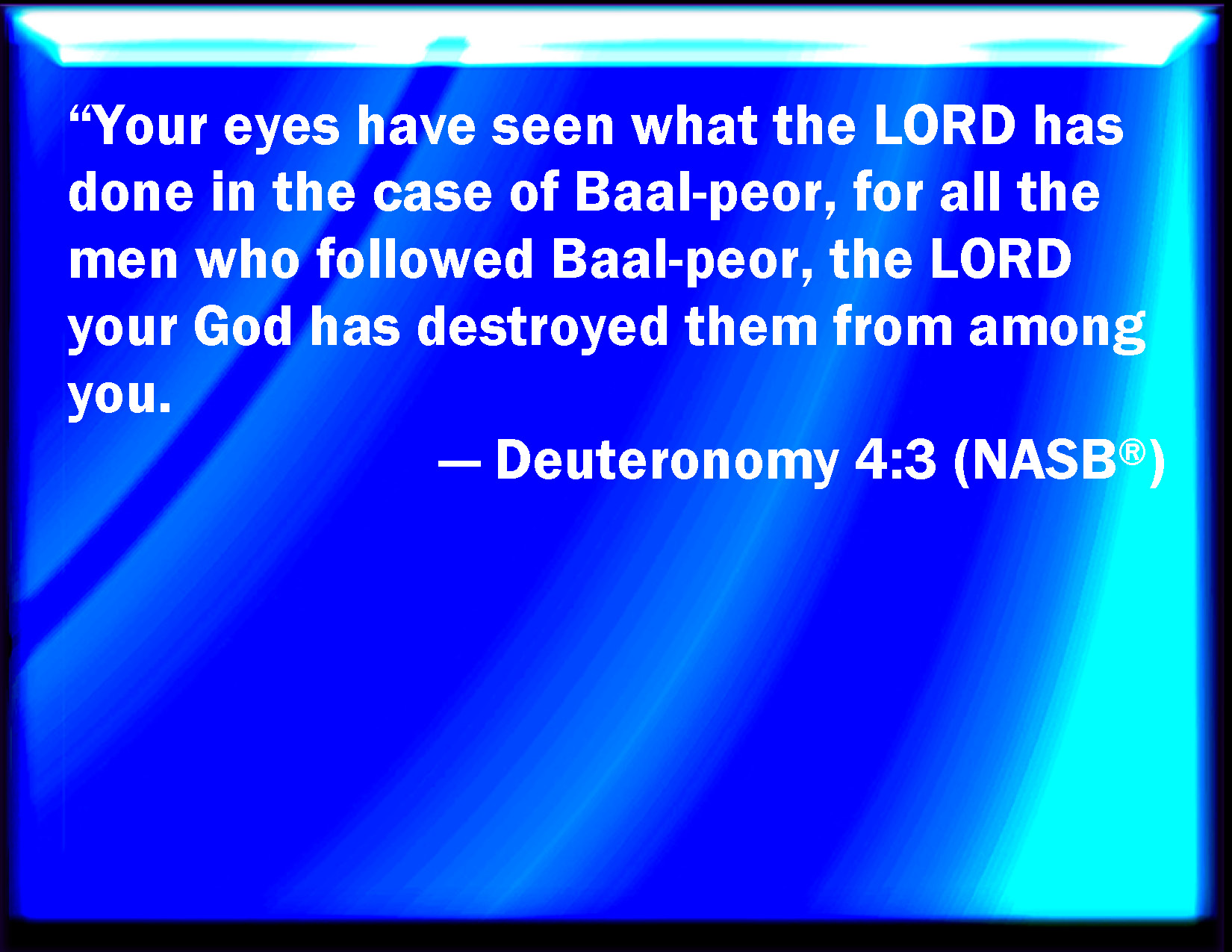 “Your eyes have seen what the LORD has done in the case of Baal-peor, for all the men who followed Baal-peor, the LORD your God has destroyed them from among you.

— Deuteronomy 4:3 (NASB®)